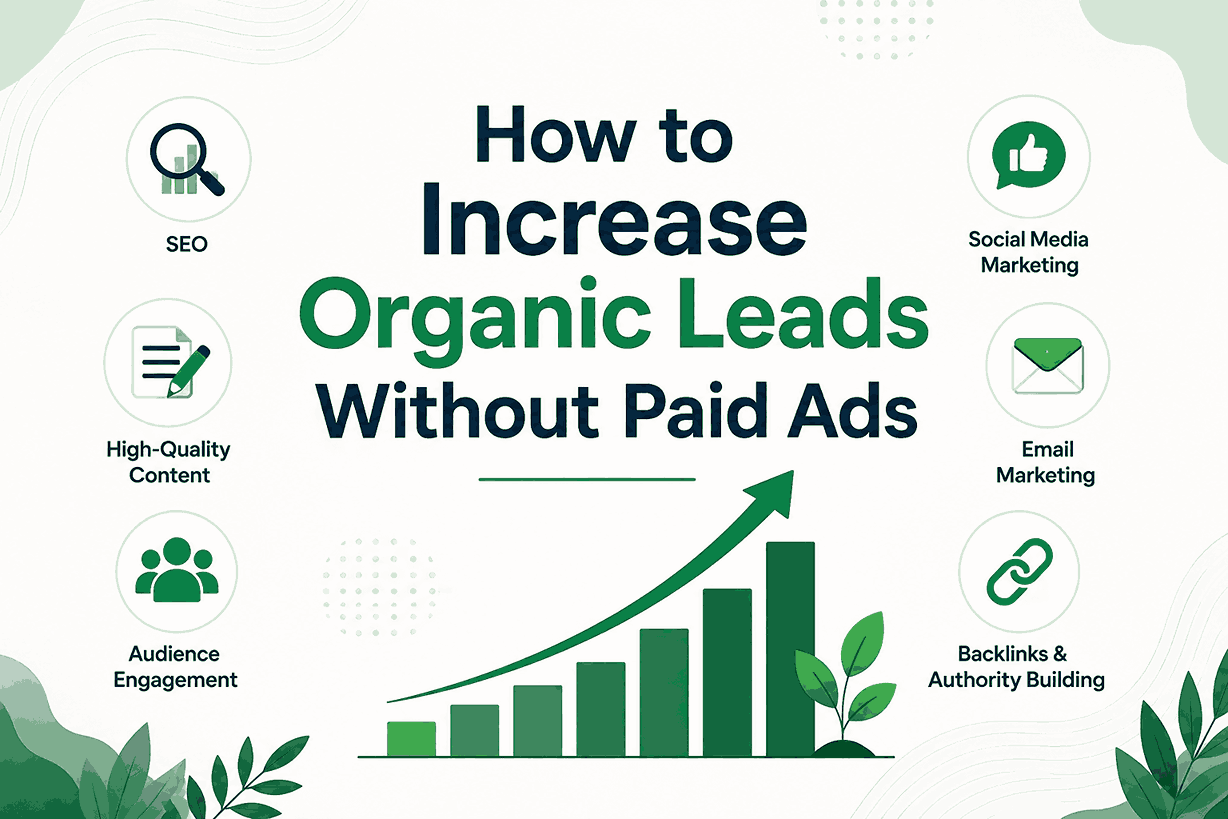 How to Increase Organic Leads Without Paid Ads

SEO

High-Quality Content

Audience Engagement

Social Media Marketing

Email Marketing

Backlinks & Authority Building